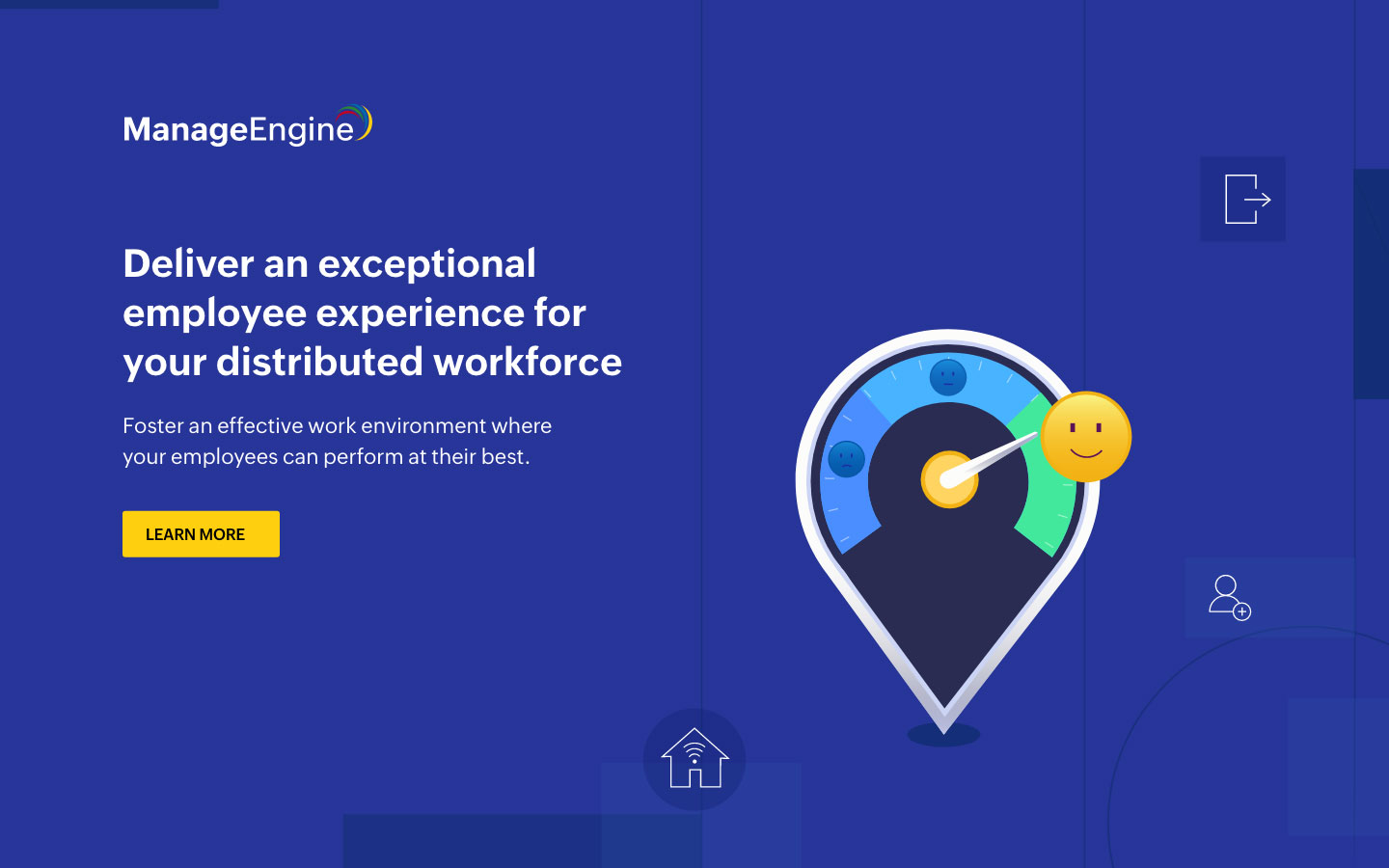 ManageEngine

Deliver an exceptional employee experience for your distributed workforce

Foster an effective work environment where your employees can perform at their best.

LEARN MORE